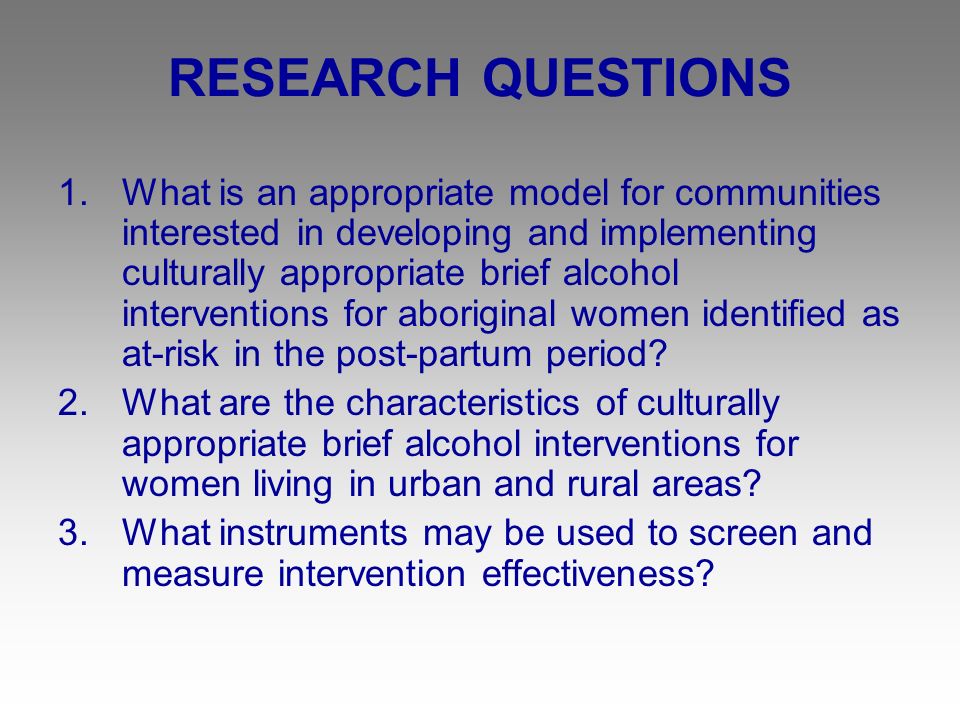 RESEARCH QUESTIONS

1. What is an appropriate model for communities interested in developing and implementing culturally appropriate brief alcohol interventions for aboriginal women identified as at-risk in the post-partum period?
2. What are the characteristics of culturally appropriate brief alcohol interventions for women living in urban and rural areas?
3. What instruments may be used to screen and measure intervention effectiveness?